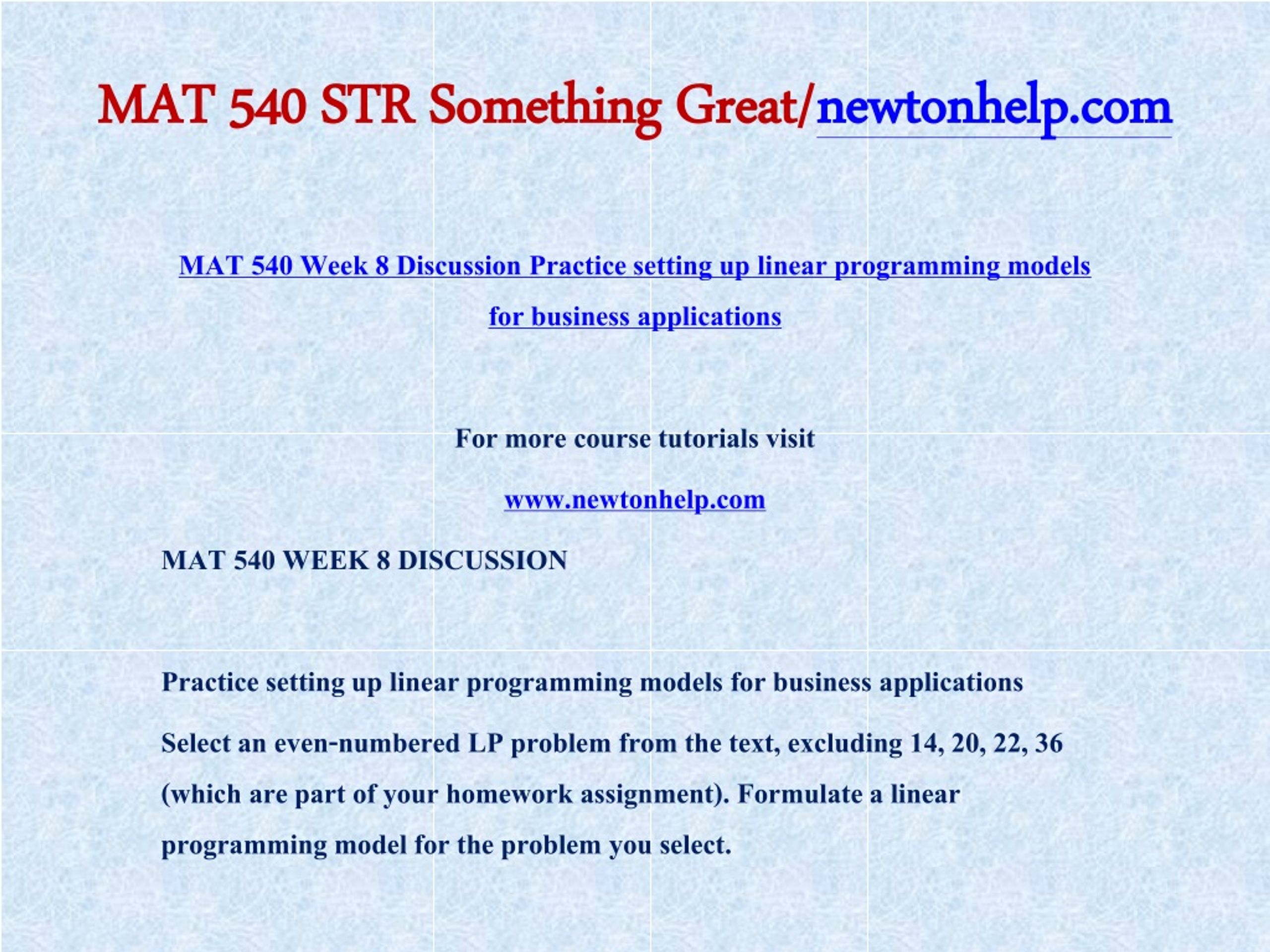 MAT 540 STR Something Great/newtonhelp.com

MAT 540 Week 8 Discussion Practice setting up linear programming models for business applications

For more course tutorials visit

www.newtonhelp.com

MAT 540 WEEK 8 DISCUSSION

Practice setting up linear programming models for business applications

Select an even-numbered LP problem from the text, excluding 14, 20, 22, 36 (which are part of your homework assignment). Formulate a linear programming model for the problem you select.